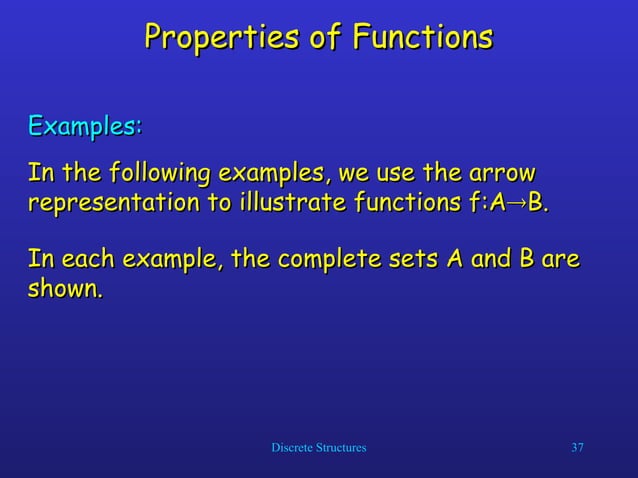 Properties of Functions

Examples:

In the following examples, we use the arrow representation to illustrate functions $f:A \to B$.

In each example, the complete sets A and B are shown.

Discrete Structures

37